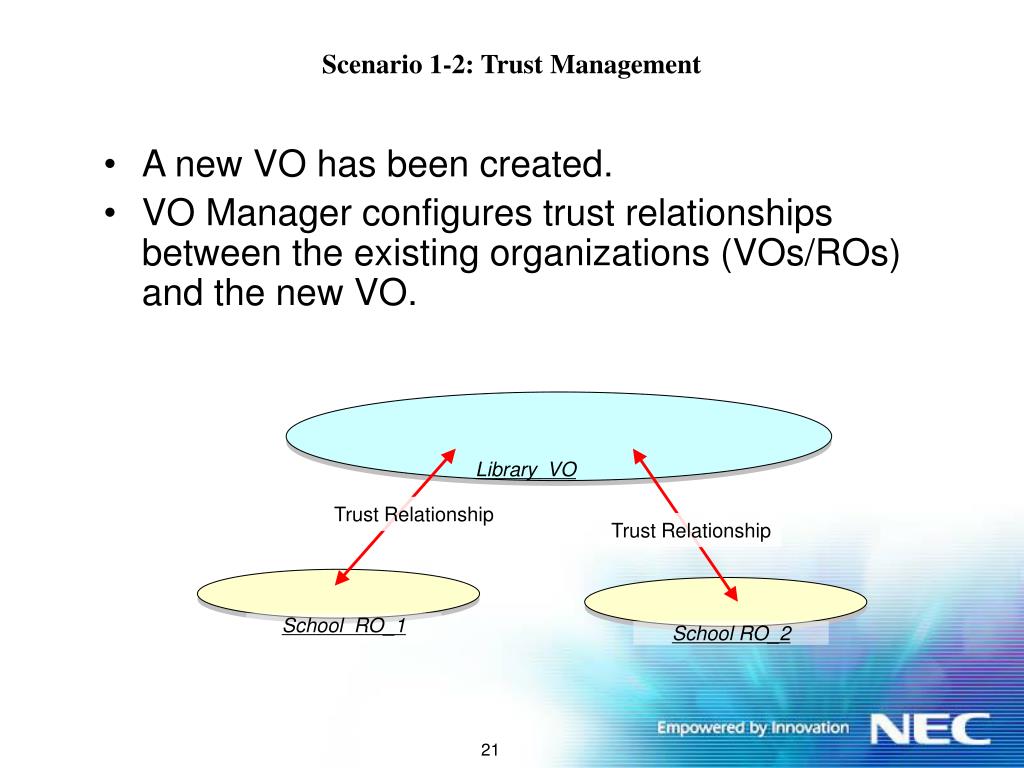 Scenario 1-2: Trust Management

• A new VO has been created.
• VO Manager configures trust relationships between the existing organizations (VOs/ROs) and the new VO.

Library_VO

Trust Relationship

Trust Relationship

School_RO_1

School RO_2

Empowered by Innovation NEC

21